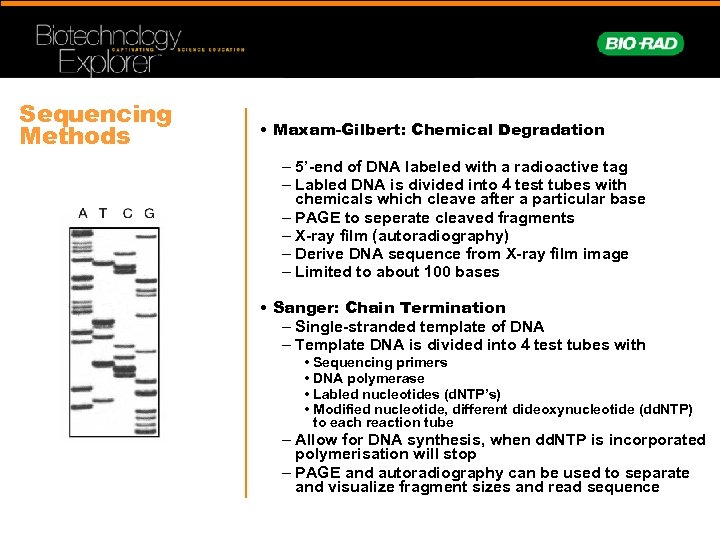 Biotechnology Explorer™ CAPTIVATING SCIENCE EDUCATION

BIO-RAD

Sequencing Methods

A T C G

• Maxam-Gilbert: Chemical Degradation

– 5'-end of DNA labeled with a radioactive tag
– Labled DNA is divided into 4 test tubes with chemicals which cleave after a particular base
– PAGE to seperate cleaved fragments
– X-ray film (autoradiography)
– Derive DNA sequence from X-ray film image
– Limited to about 100 bases

• Sanger: Chain Termination
– Single-stranded template of DNA
– Template DNA is divided into 4 test tubes with
• Sequencing primers
• DNA polymerase
• Labled nucleotides (dNTP's)
• Modified nucleotide, different dideoxynucleotide (ddNTP) to each reaction tube
– Allow for DNA synthesis, when ddNTP is incorporated polymerisation will stop
– PAGE and autoradiography can be used to separate and visualize fragment sizes and read sequence